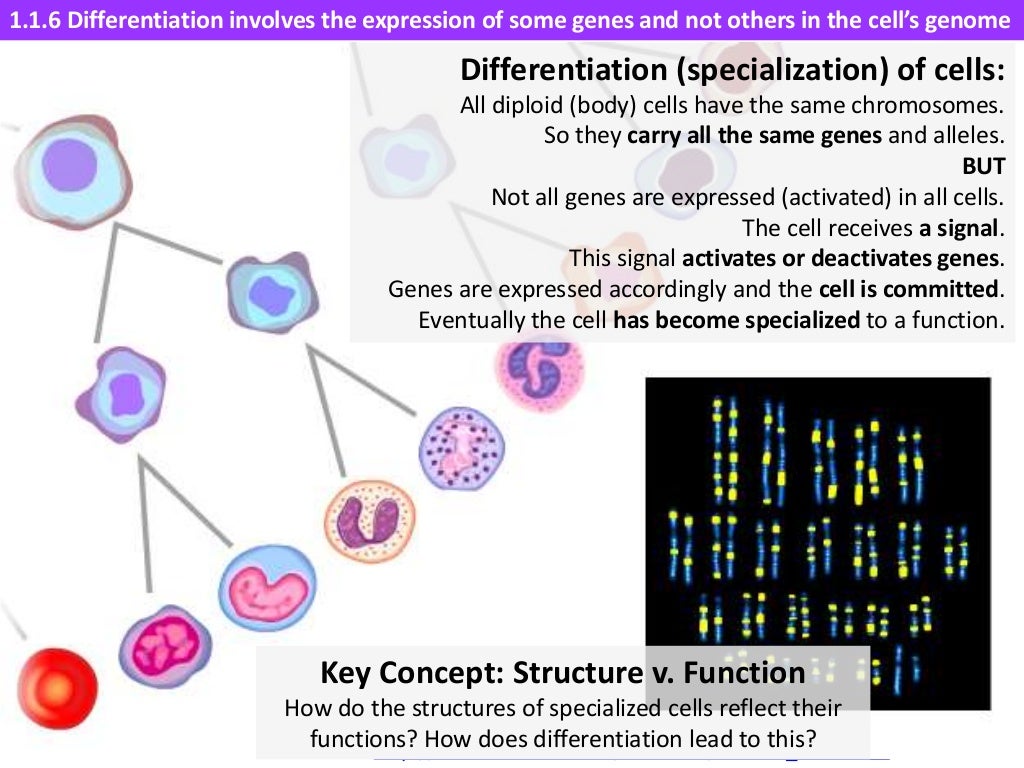 1.1.6 Differentiation involves the expression of some genes and not others in the cell's genome

Differentiation (specialization) of cells:
All diploid (body) cells have the same chromosomes.
So they carry all the same genes and alleles.
BUT
Not all genes are expressed (activated) in all cells.
The cell receives a signal.
This signal activates or deactivates genes.
Genes are expressed accordingly and the cell is committed.
Eventually the cell has become specialized to a function.

Key Concept: Structure v. Function
How do the structures of specialized cells reflect their functions? How does differentiation lead to this?